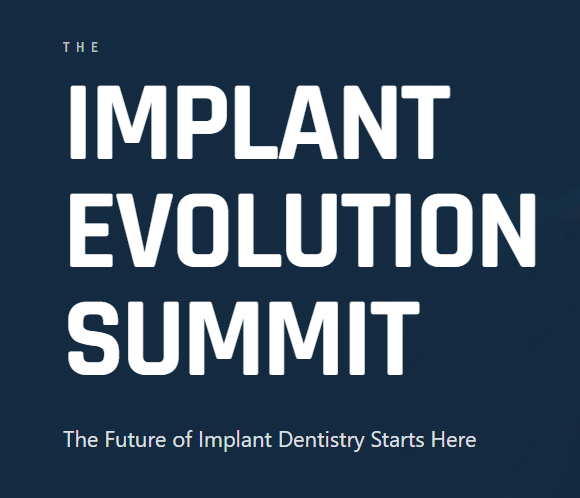 THE

IMPLANT EVOLUTION SUMMIT

The Future of Implant Dentistry Starts Here